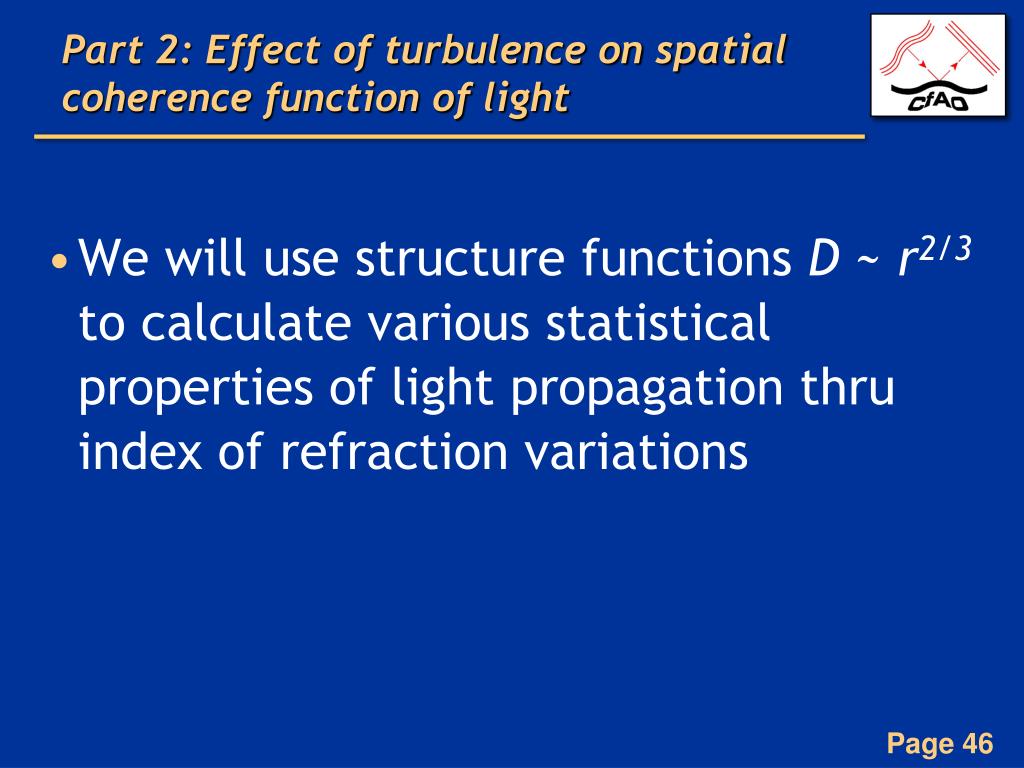 Part 2: Effect of turbulence on spatial coherence function of light

CfAO

• We will use structure functions $D \sim r^{2/3}$ to calculate various statistical properties of light propagation thru index of refraction variations

Page 46